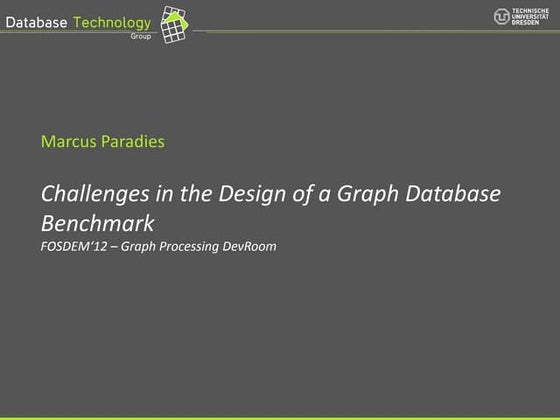 Database Technology Group

TECHNISCHE UNIVERSITÄT DRESDEN

Marcus Paradies

Challenges in the Design of a Graph Database Benchmark

FOSDEM'12 – Graph Processing DevRoom